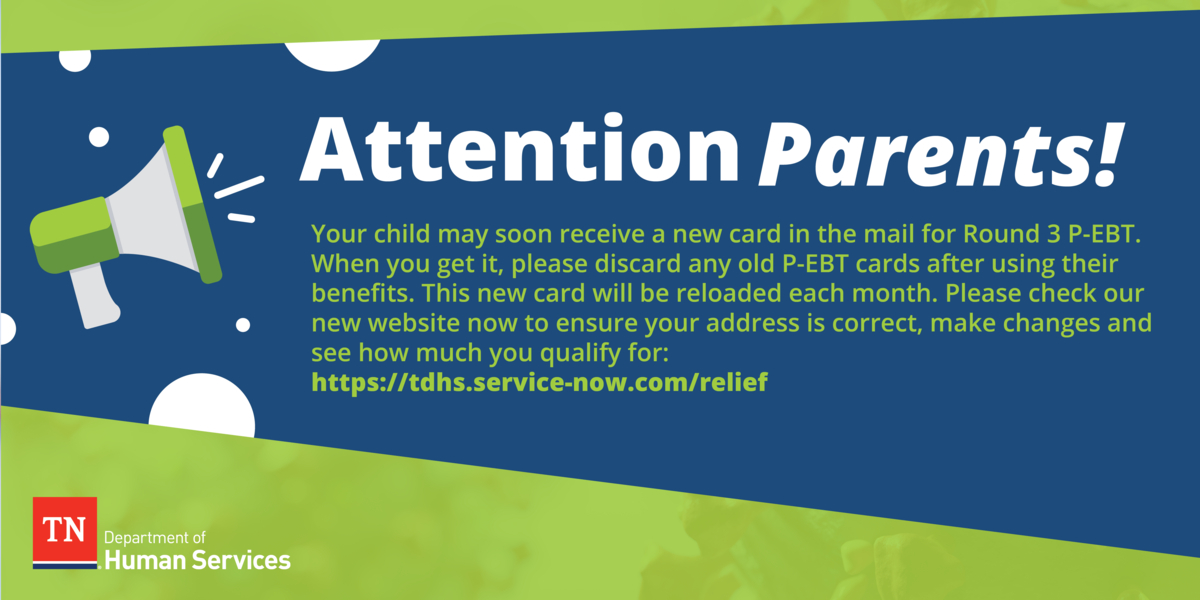 Attention Parents!

Your child may soon receive a new card in the mail for Round 3 P-EBT. When you get it, please discard any old P-EBT cards after using their benefits. This new card will be reloaded each month. Please check our new website now to ensure your address is correct, make changes and see how much you qualify for:
https://tdhs.service-now.com/relief

TN Department of Human Services